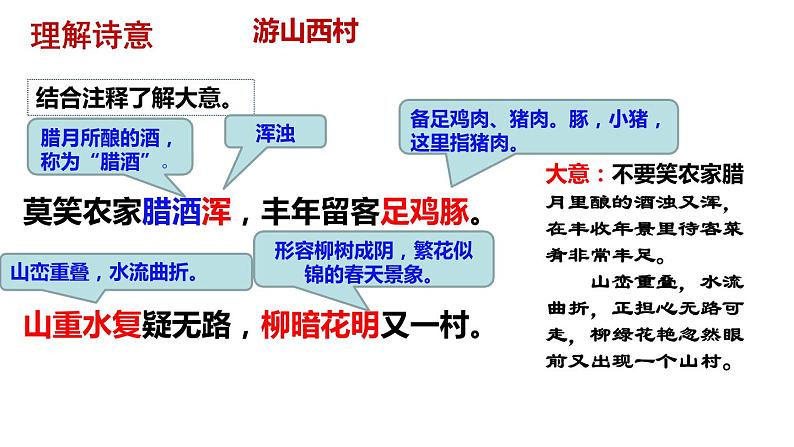 理解诗意

游山西村

结合注释了解大意。

腊月所酿的酒，称为“腊酒”。

浑浊

备足鸡肉、猪肉。豚，小猪，这里指猪肉。

莫笑农家腊酒浑，丰年留客足鸡豚。

山峦重叠，水流曲折。

形容柳树成阴，繁花似锦的春天景象。

山重水复疑无路，柳暗花明又一村。

大意：不要笑农家腊月里酿的酒浊又浑，在丰收年景里待客菜肴非常丰足。

山峦重叠，水流曲折，正担心无路可走，柳绿花艳忽然眼前又出现一个山村。